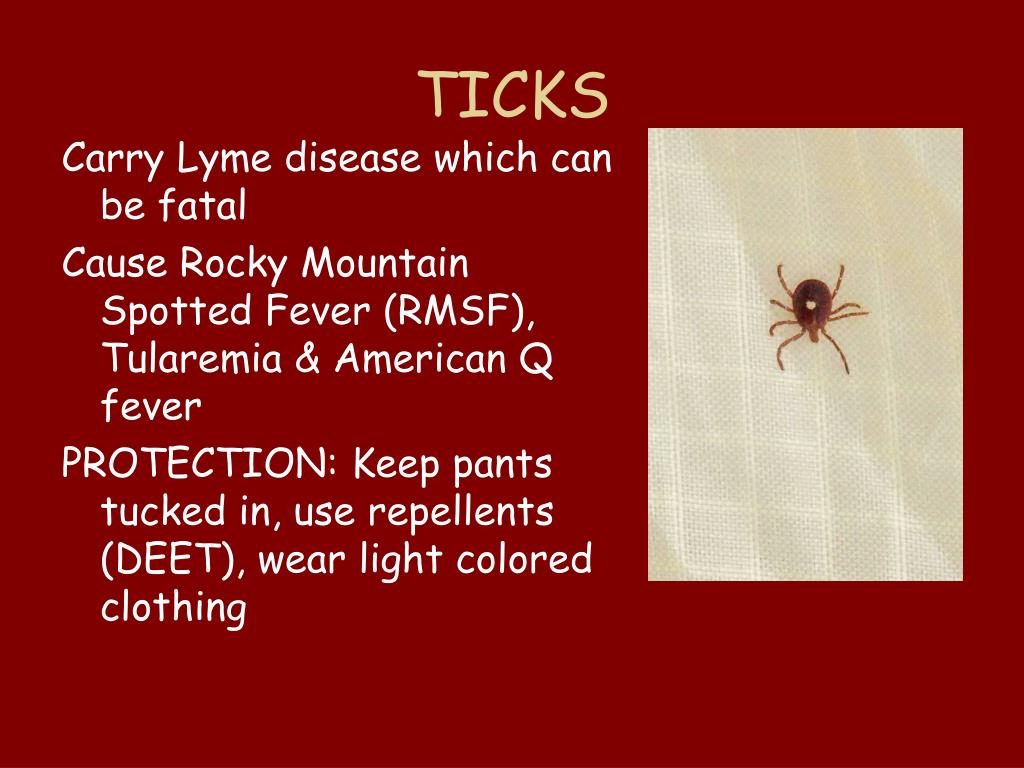 TICKS

Carry Lyme disease which can be fatal

Cause Rocky Mountain Spotted Fever (RMSF), Tularemia & American Q fever

PROTECTION: Keep pants tucked in, use repellents (DEET), wear light colored clothing